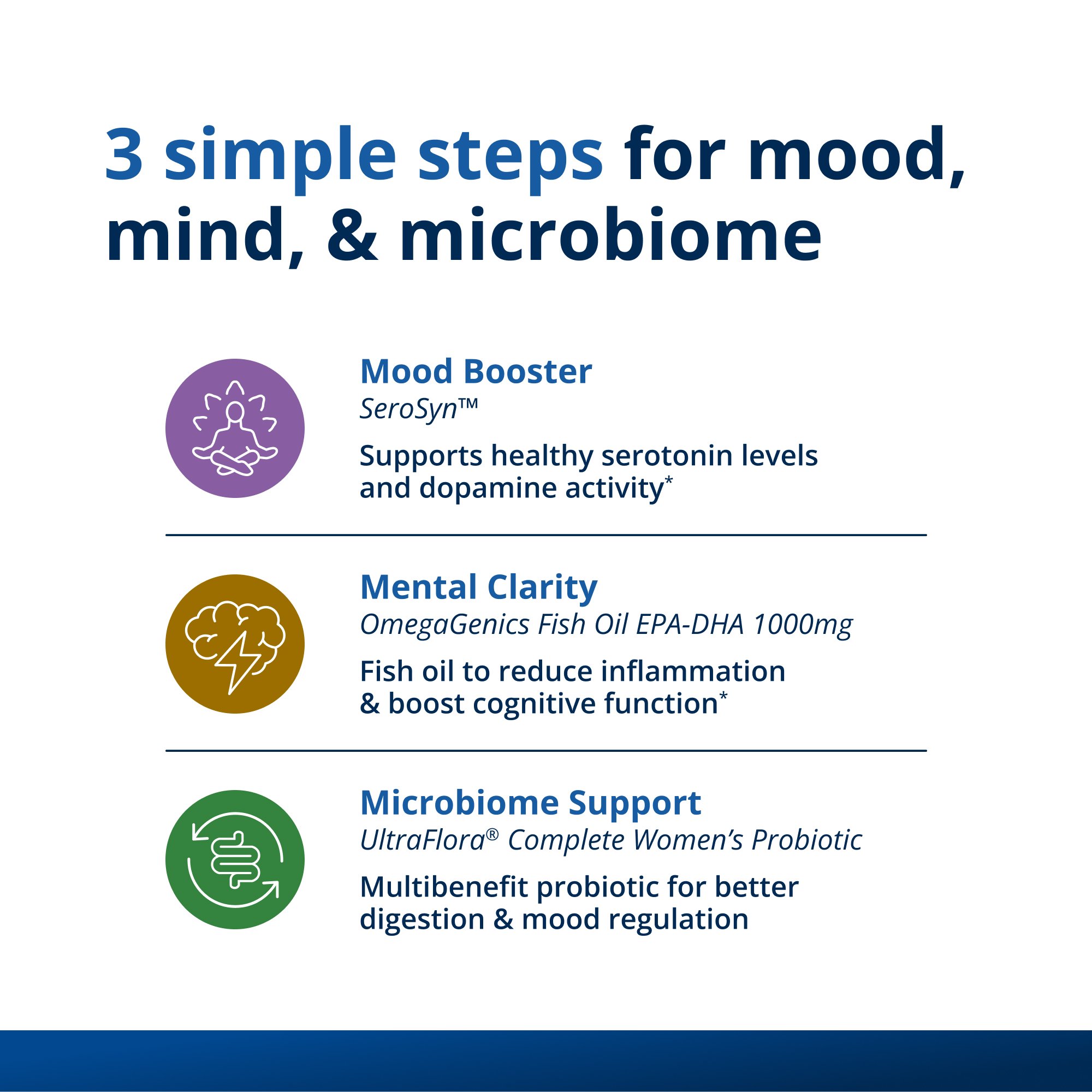 3 simple steps for mood, mind, & microbiome

Mood Booster
SeroSyn™
Supports healthy serotonin levels and dopamine activity*

Mental Clarity
OmegaGenics Fish Oil EPA-DHA 1000mg
Fish oil to reduce inflammation & boost cognitive function*

Microbiome Support
UltraFlora® Complete Women's Probiotic
Multibenefit probiotic for better digestion & mood regulation